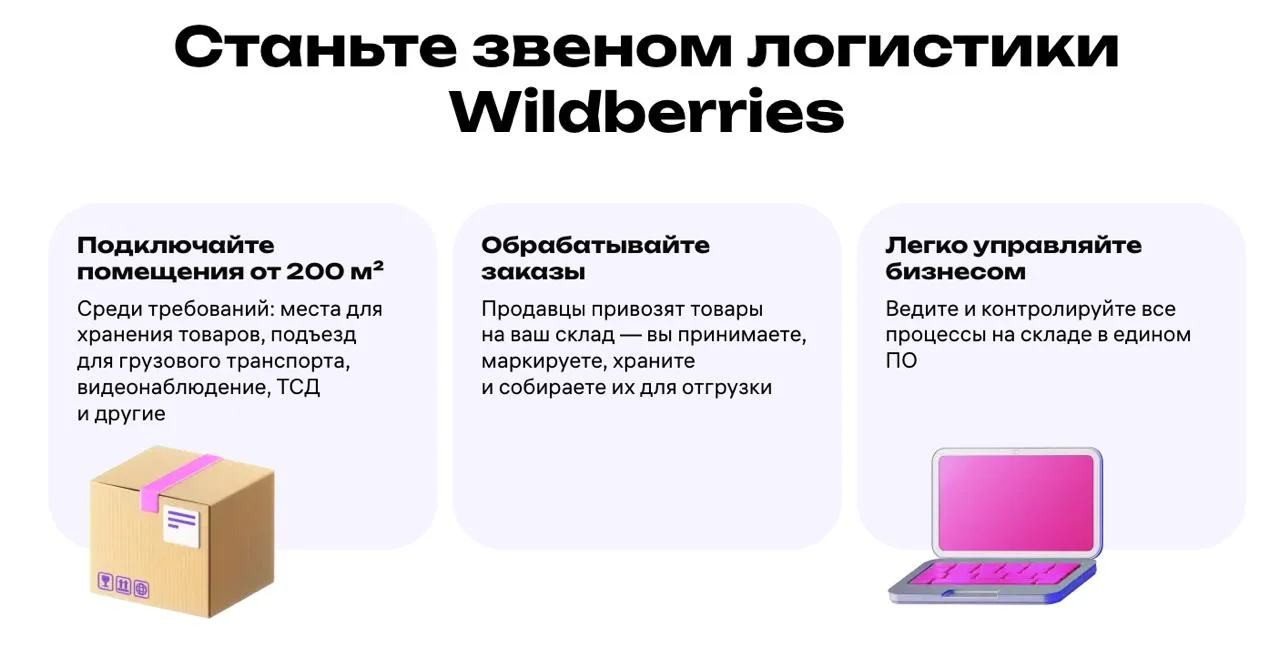 Станьте звеном логистики Wildberries

Подключайте помещения от 200 м²

Среди требований: места для хранения товаров, подъезд для грузового транспорта, видеонаблюдение, ТСД и другие

Обрабатывайте заказы

Продавцы привозят товары на ваш склад — вы принимаете, маркируете, храните и собираете их для отгрузки

Легко управляйте бизнесом

Ведите и контролируйте все процессы на складе в едином ПО